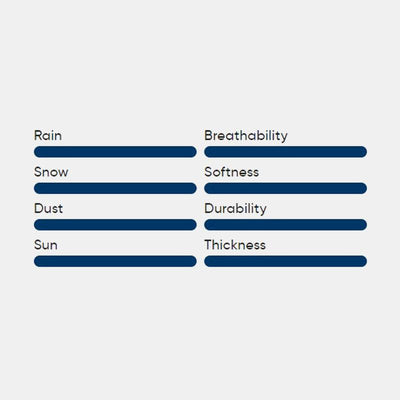 Rain

Snow

Dust

Sun

Breathability

Softness

Durability

Thickness